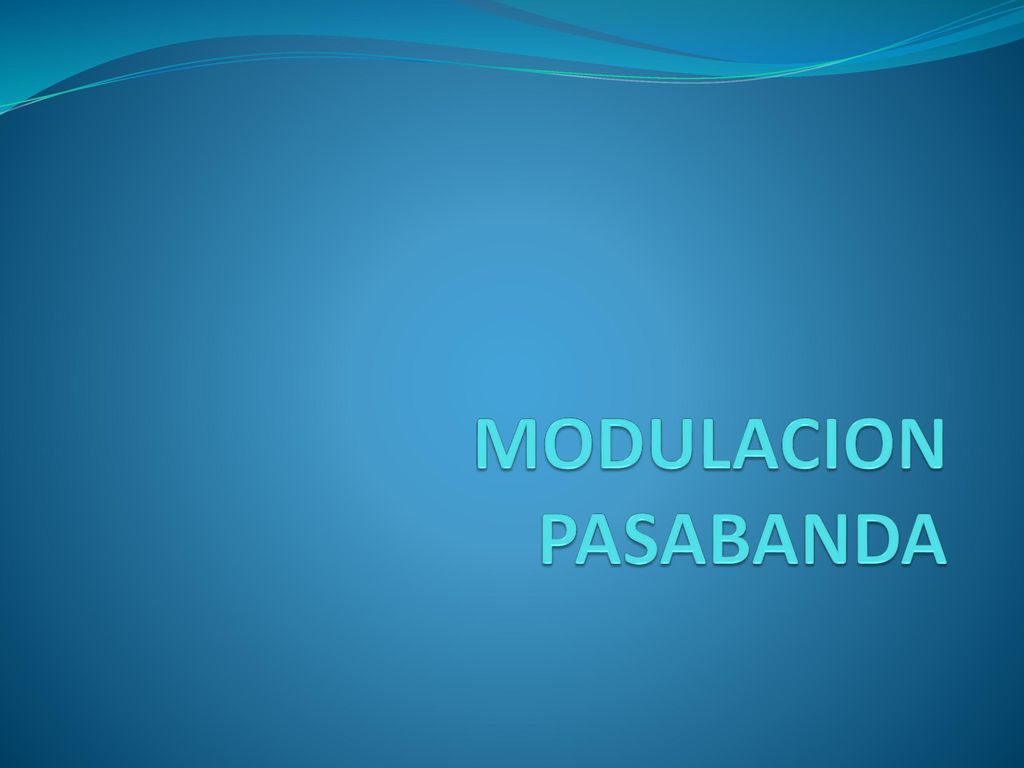 MODULACION PASABANDA